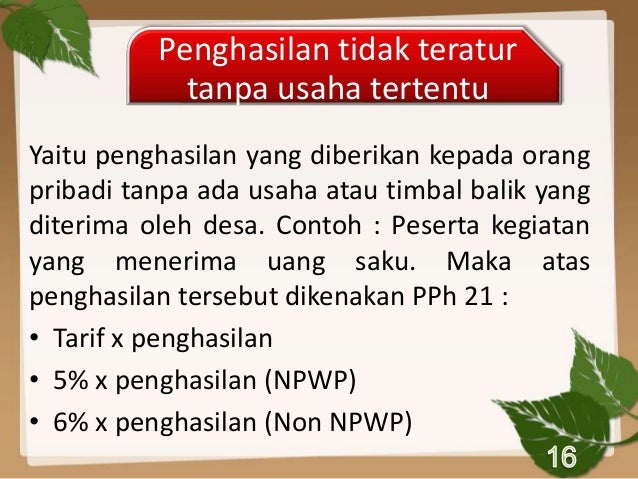 Penghasilan tidak teratur tanpa usaha tertentu

Yaitu penghasilan yang diberikan kepada orang pribadi tanpa ada usaha atau timbal balik yang diterima oleh desa. Contoh : Peserta kegiatan yang menerima uang saku. Maka atas penghasilan tersebut dikenakan PPh 21 :

• Tarif x penghasilan
• 5% x penghasilan (NPWP)
• 6% x penghasilan (Non NPWP)

16